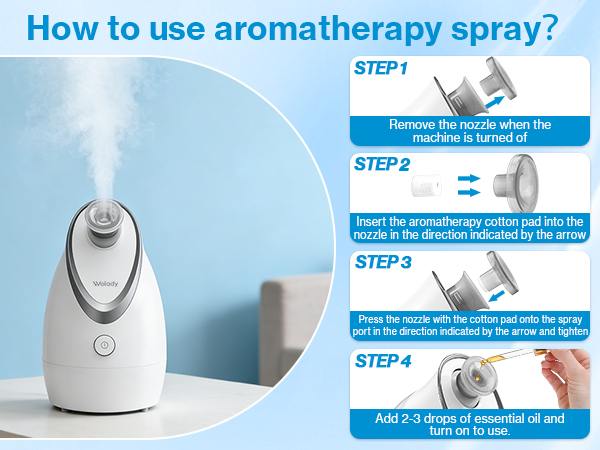 How to use aromatherapy spray?

Wolady

STEP 1

Remove the nozzle when the machine is turned of

STEP 2

Insert the aromatherapy cotton pad into the nozzle in the direction indicated by the arrow

STEP 3

Press the nozzle with the cotton pad onto the spray port in the direction indicated by the arrow and tighten

STEP 4

Add 2-3 drops of essential oil and turn on to use.